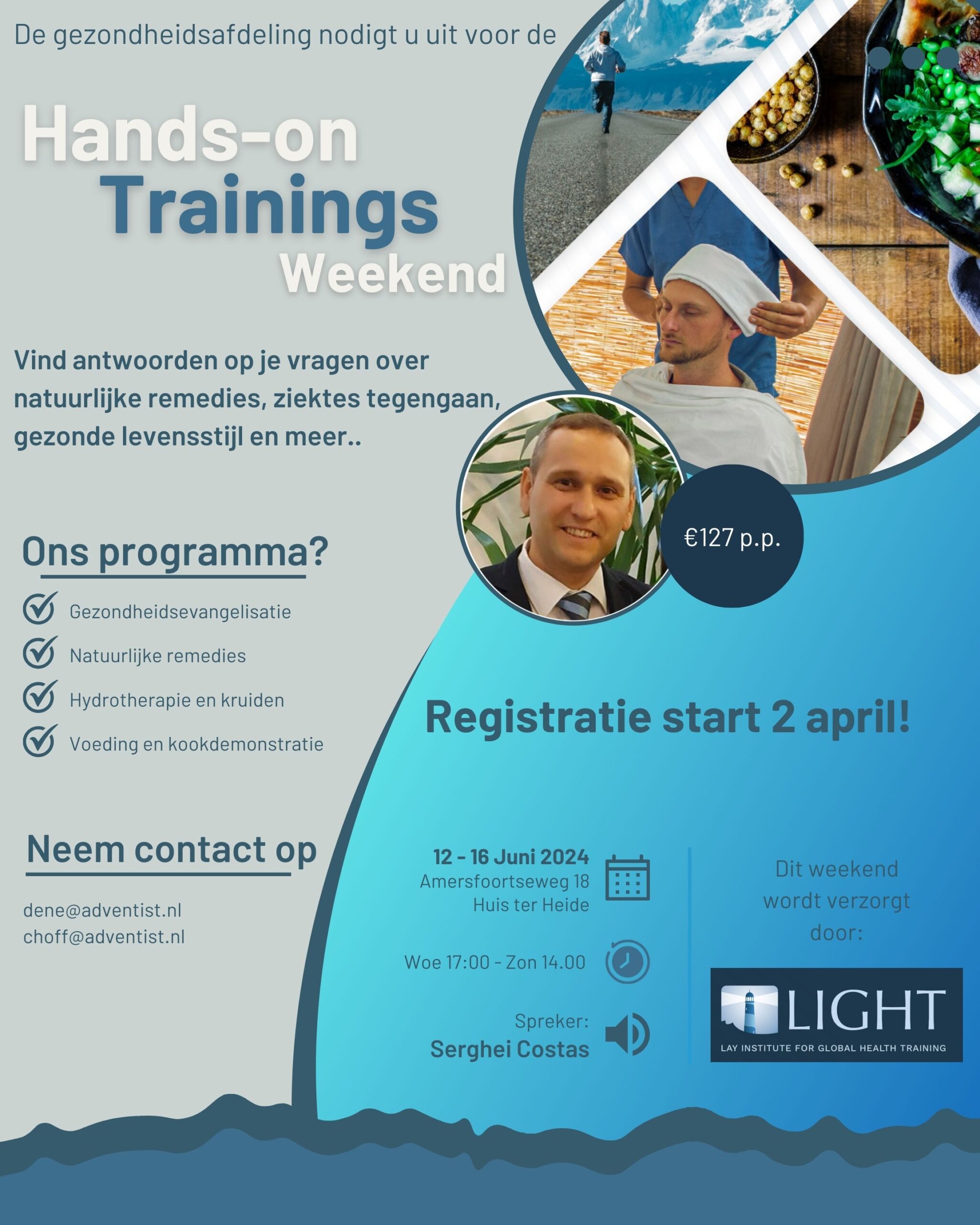 De gezondheidsafdeling nodigt u uit voor de

Hands-on Trainings Weekend

Vind antwoorden op je vragen over natuurlijke remedies, ziektes tegengaan, gezonde levensstijl en meer..

€127 p.p.

Ons programma?

Gezondheidsevangelisatie

Natuurlijke remedies

Hydrotherapie en kruiden

Voeding en kookdemonstratie

Registratie start 2 april!

Neem contact op

dene@adventist.nl
choff@adventist.nl

12 - 16 Juni 2024
Amersfoortseweg 18
Huis ter Heide

Woe 17:00 - Zon 14.00

Spreker:
Serghei Costas

Dit weekend wordt verzorgt door:

LIGHT
LAY INSTITUTE FOR GLOBAL HEALTH TRAINING